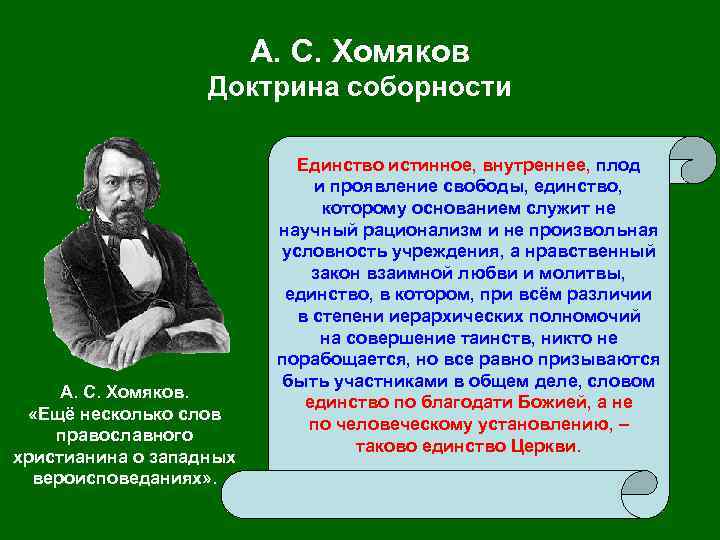 А. С. Хомяков
Доктрина соборности

Единство истинное, внутреннее, плод и проявление свободы, единство, которому основанием служит не научный рационализм и не произвольная условность учреждения, а нравственный закон взаимной любви и молитвы, единство, в котором, при всём различии в степени иерархических полномочий на совершение таинств, никто не порабощается, но все равно призываются быть участниками в общем деле, словом единство по благодати Божией, а не по человеческому установлению, – таково единство Церкви.

А. С. Хомяков. «Ещё несколько слов православного христианина о западных вероисповеданиях».